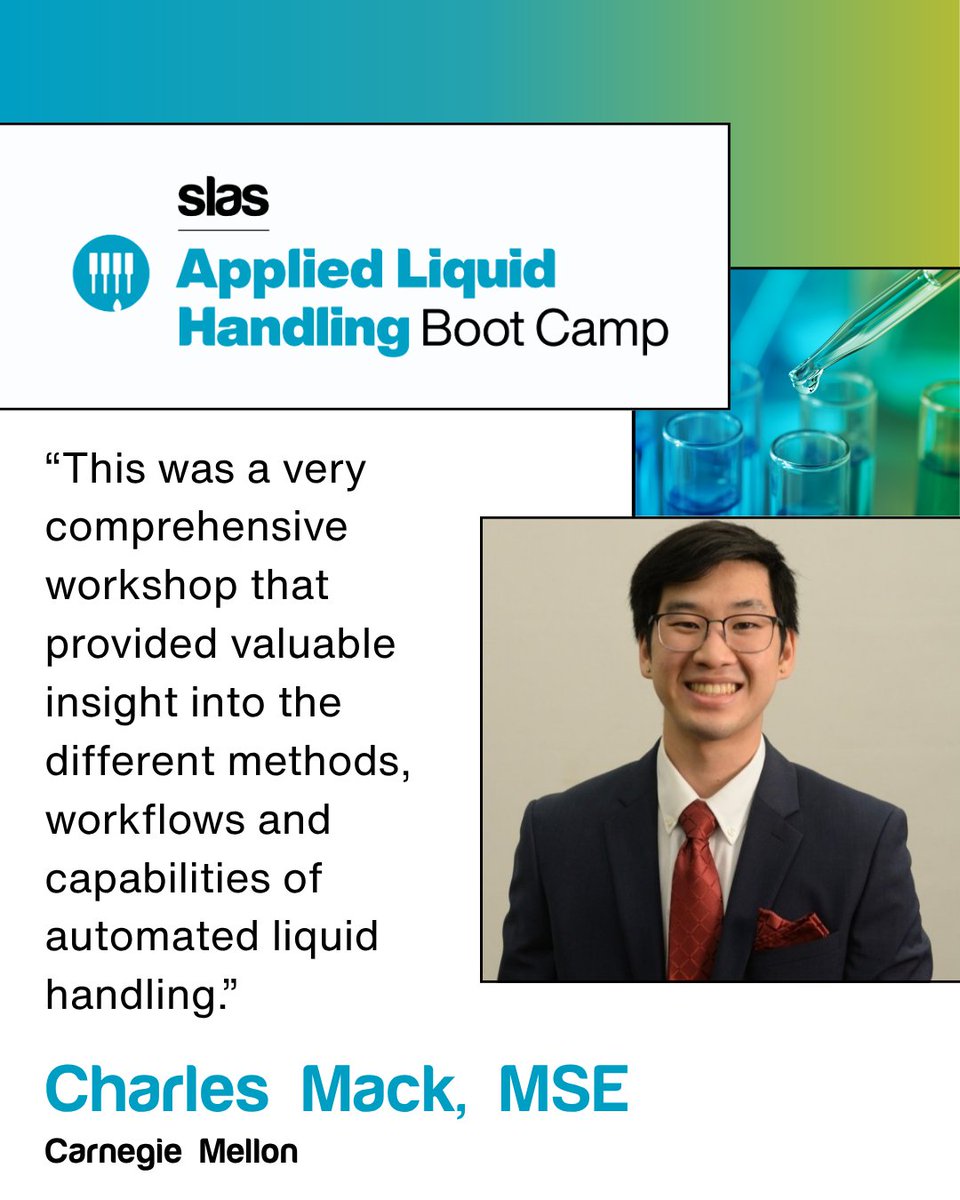 slas

Applied Liquid Handling Boot Camp

“This was a very comprehensive workshop that provided valuable insight into the different methods, workflows and capabilities of automated liquid handling.”

Charles Mack, MSE

Carnegie Mellon